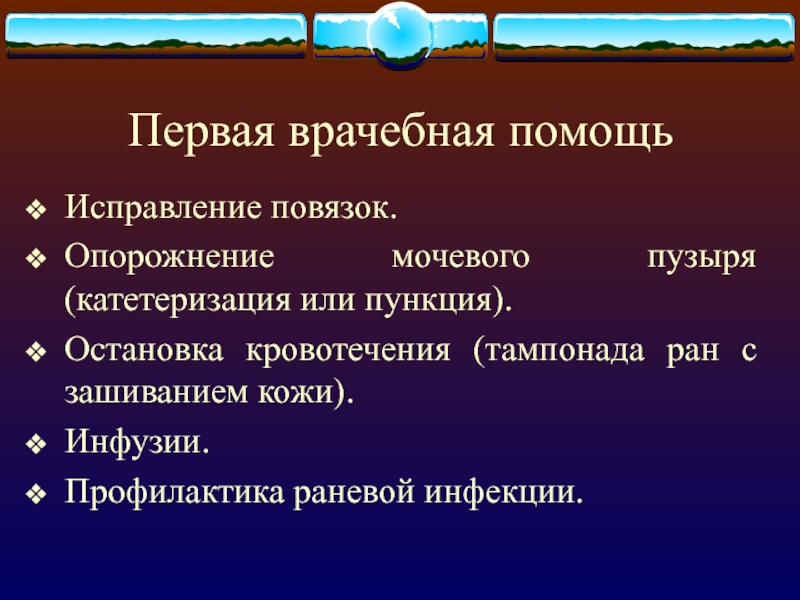 Первая врачебная помощь

❖ Исправление повязок.
❖ Опорожнение мочевого пузыря (катетеризация или пункция).
❖ Остановка кровотечения (тампонада ран с зашиванием кожи).
❖ Инфузии.
❖ Профилактика раневой инфекции.